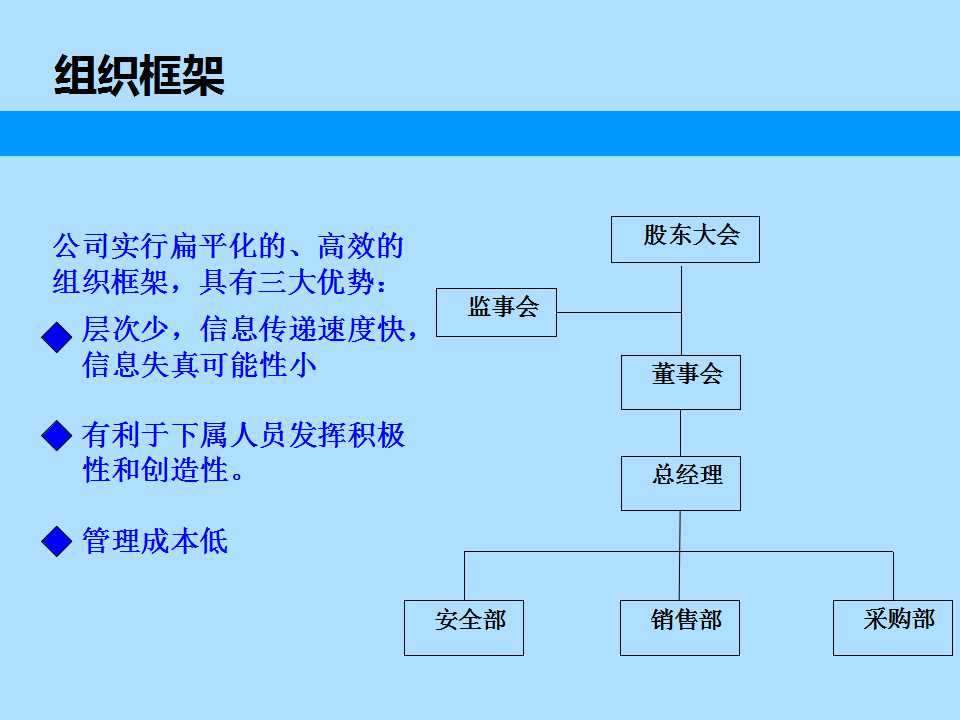 组织框架

公司实行扁平化的、高效的组织框架，具有三大优势：

◆ 层次少，信息传递速度快，信息失真可能性小

◆ 有利于下属人员发挥积极性和创造性。

◆ 管理成本低

股东大会

监事会

董事会

总经理

安全部

销售部

采购部